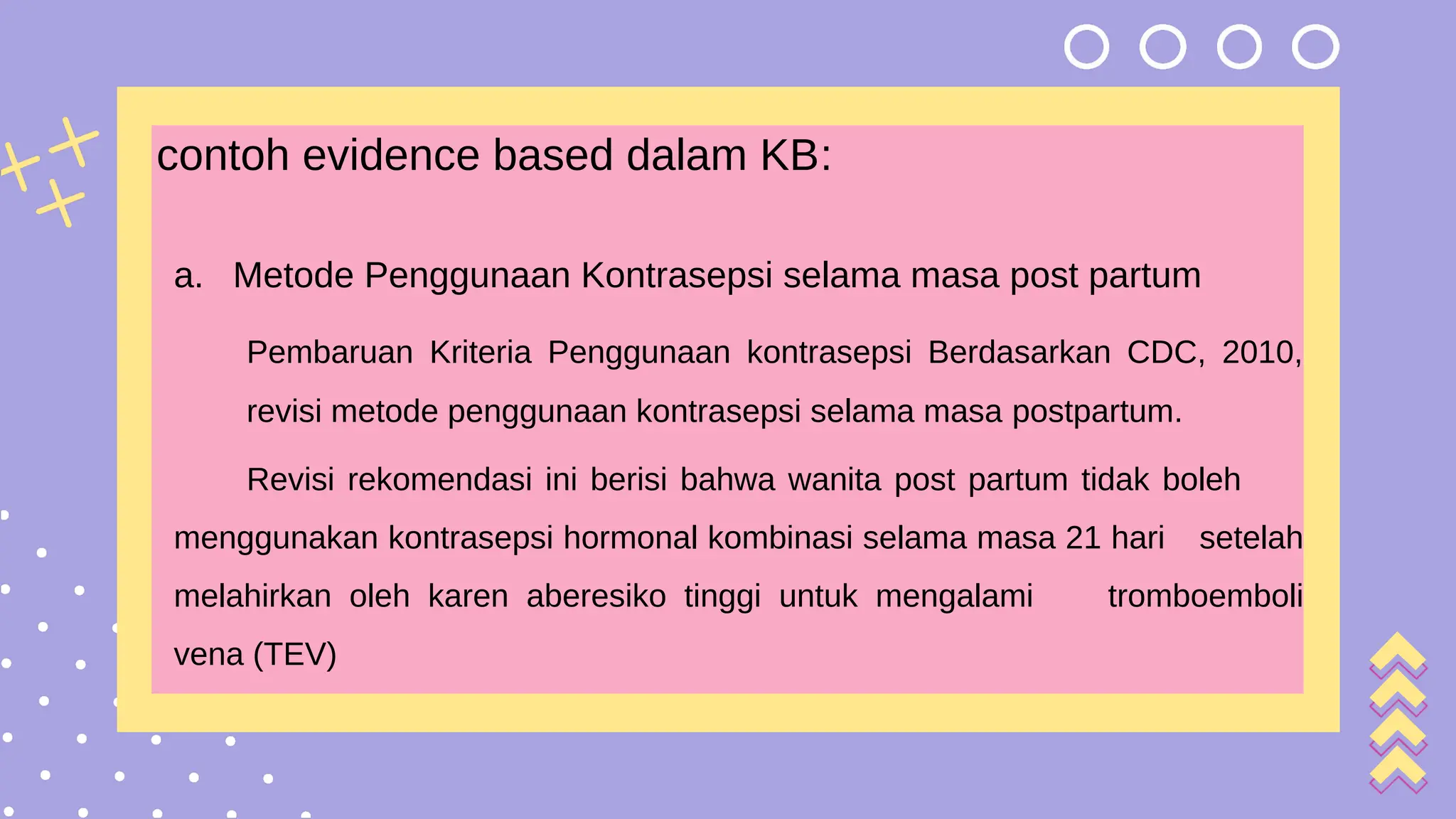 contoh evidence based dalam KB:

a. Metode Penggunaan Kontrasepsi selama masa post partum

Pembaruan Kriteria Penggunaan kontrasepsi Berdasarkan CDC, 2010, revisi metode penggunaan kontrasepsi selama masa postpartum.

Revisi rekomendasi ini berisi bahwa wanita post partum tidak boleh menggunakan kontrasepsi hormonal kombinasi selama masa 21 hari setelah melahirkan oleh karen aberesiko tinggi untuk mengalami tromboemboli vena (TEV)